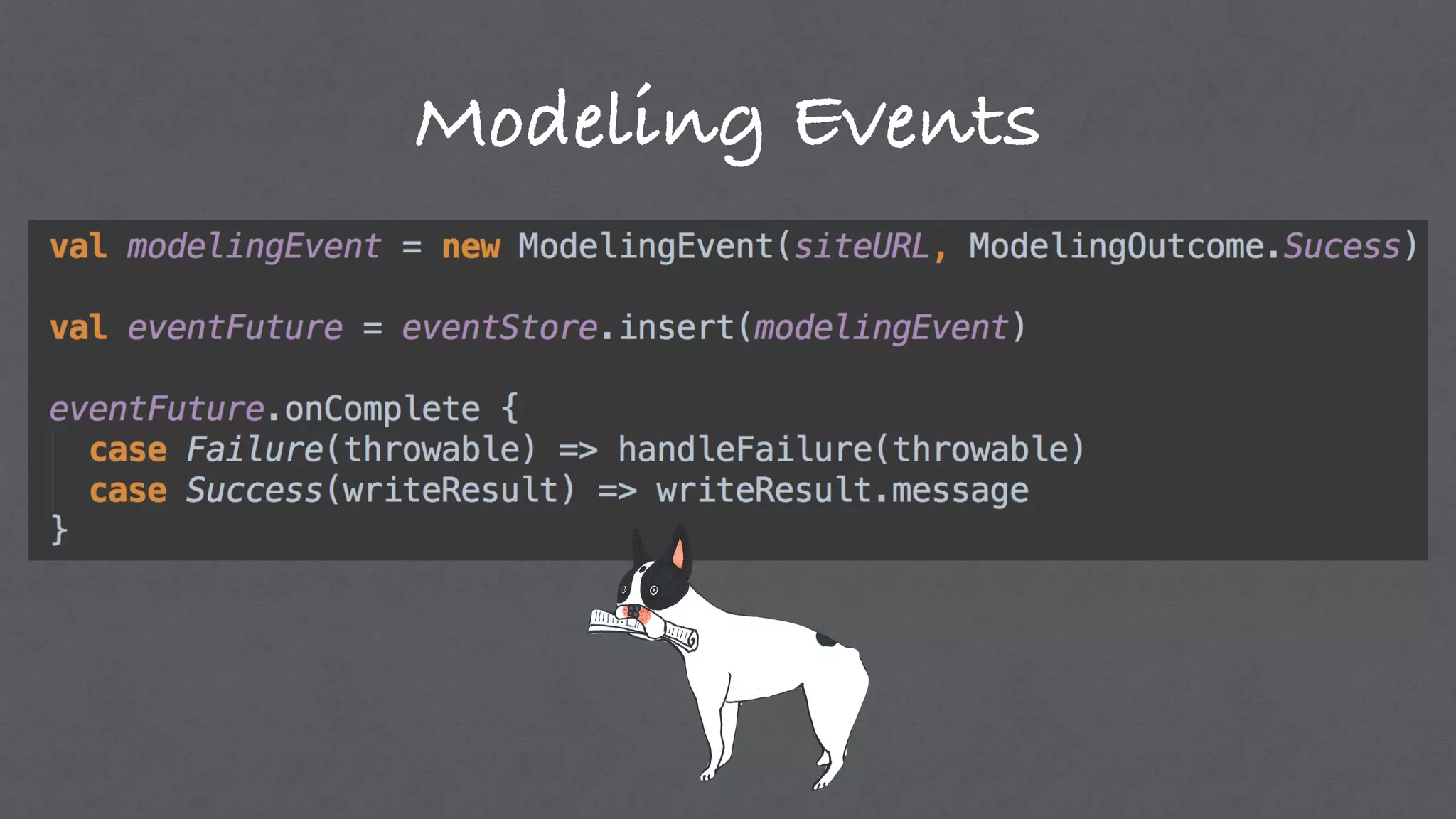 Modeling Events

val modelingEvent = new ModelingEvent(siteURL, ModelingOutcome.Sucess)

val eventFuture = eventStore.insert(modelingEvent)

eventFuture.onComplete {
  case Failure(throwable) => handleFailure(throwable)
  case Success(writeResult) => writeResult.message
}